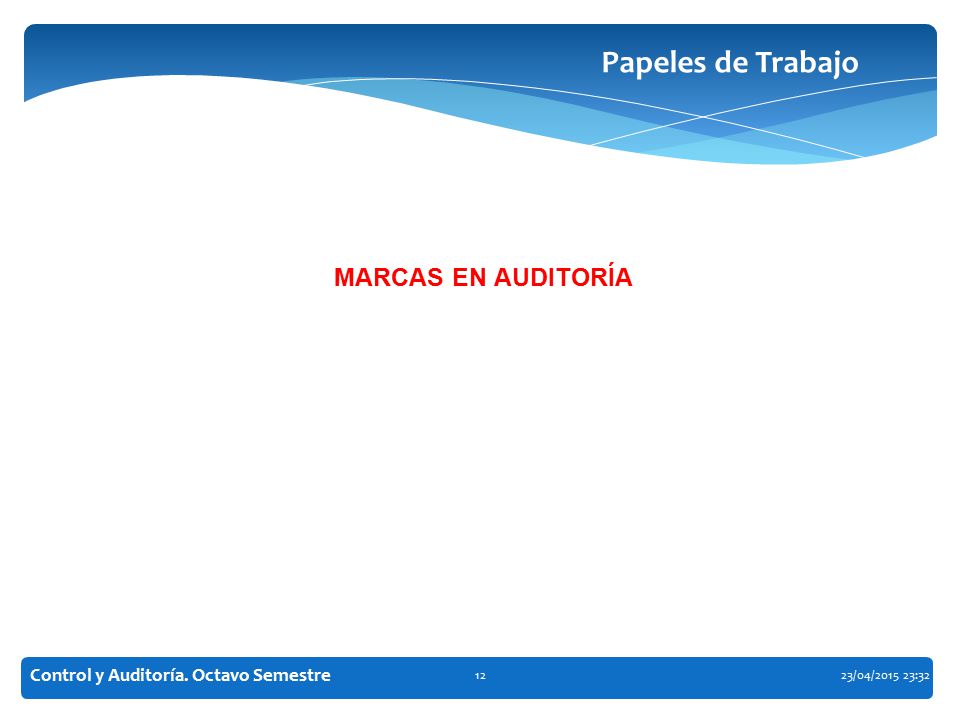 Papeles de Trabajo

MARCAS EN AUDITORÍA

Control y Auditoría. Octavo Semestre

12

23/04/2015 23:32